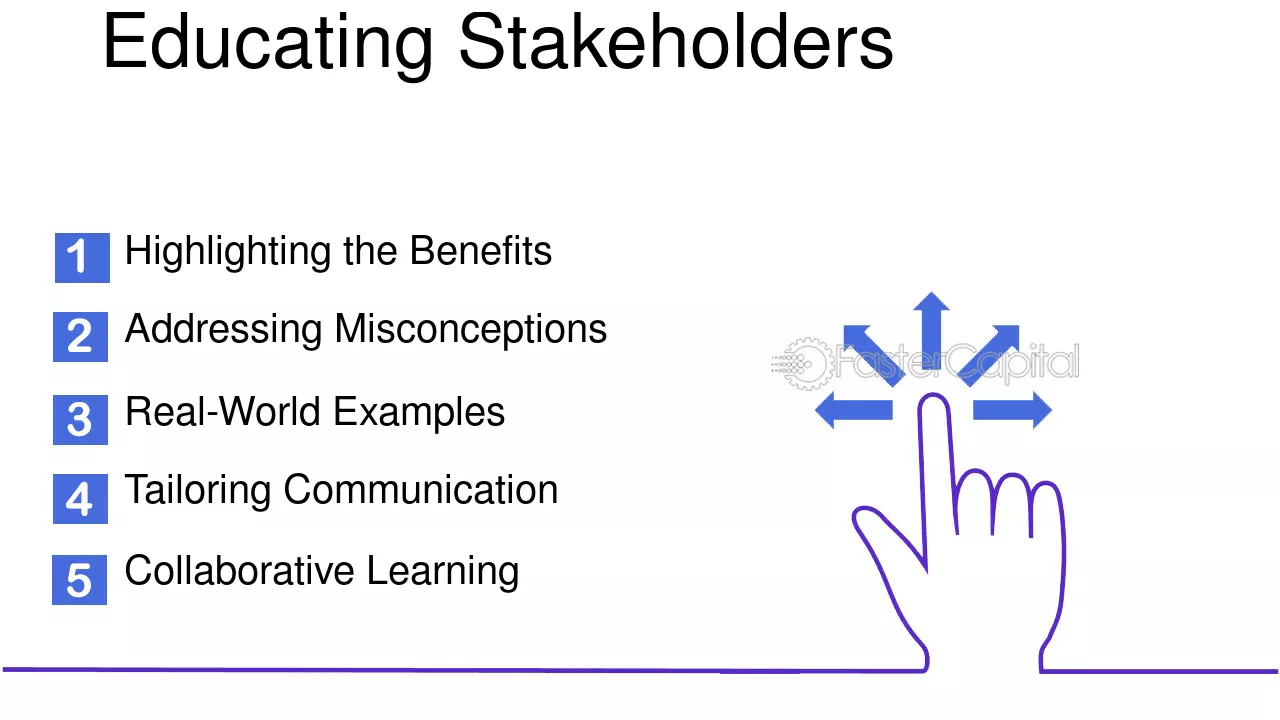 Educating Stakeholders

1 Highlighting the Benefits

2 Addressing Misconceptions

3 Real-World Examples

4 Tailoring Communication

5 Collaborative Learning

FasterCapital